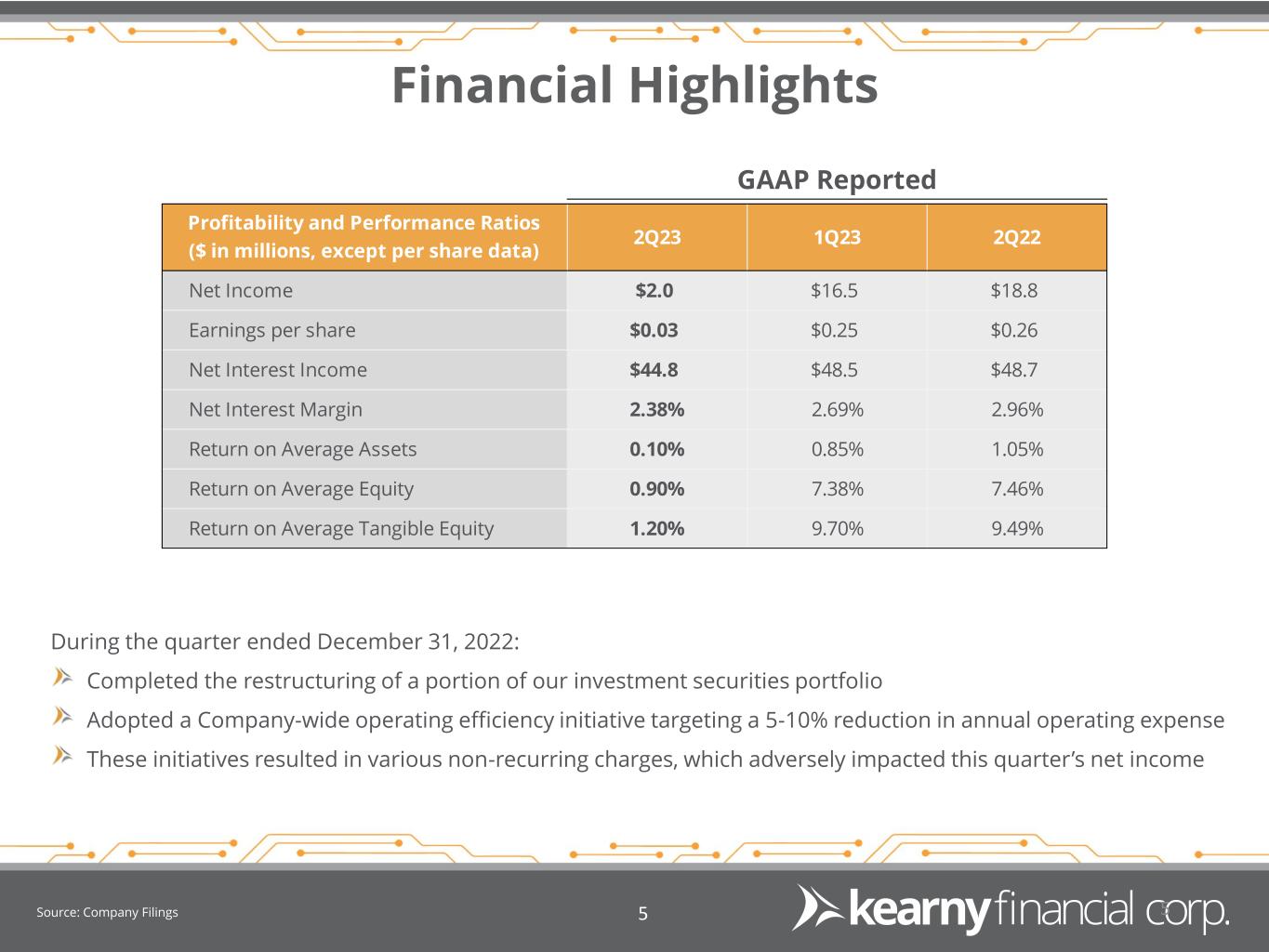 Financial Highlights

GAAP Reported

| Profitability and Performance Ratios ($ in millions, except per share data) | 2Q23 | 1Q23 | 2Q22 |
|---|---|---|---|
| Net Income | $2.0 | $16.5 | $18.8 |
| Earnings per share | $0.03 | $0.25 | $0.26 |
| Net Interest Income | $44.8 | $48.5 | $48.7 |
| Net Interest Margin | 2.38% | 2.69% | 2.96% |
| Return on Average Assets | 0.10% | 0.85% | 1.05% |
| Return on Average Equity | 0.90% | 7.38% | 7.46% |
| Return on Average Tangible Equity | 1.20% | 9.70% | 9.49% |

During the quarter ended December 31, 2022:

Completed the restructuring of a portion of our investment securities portfolio

Adopted a Company-wide operating efficiency initiative targeting a 5-10% reduction in annual operating expense

These initiatives resulted in various non-recurring charges, which adversely impacted this quarter's net income

Source: Company Filings

5

kearny financial corp.